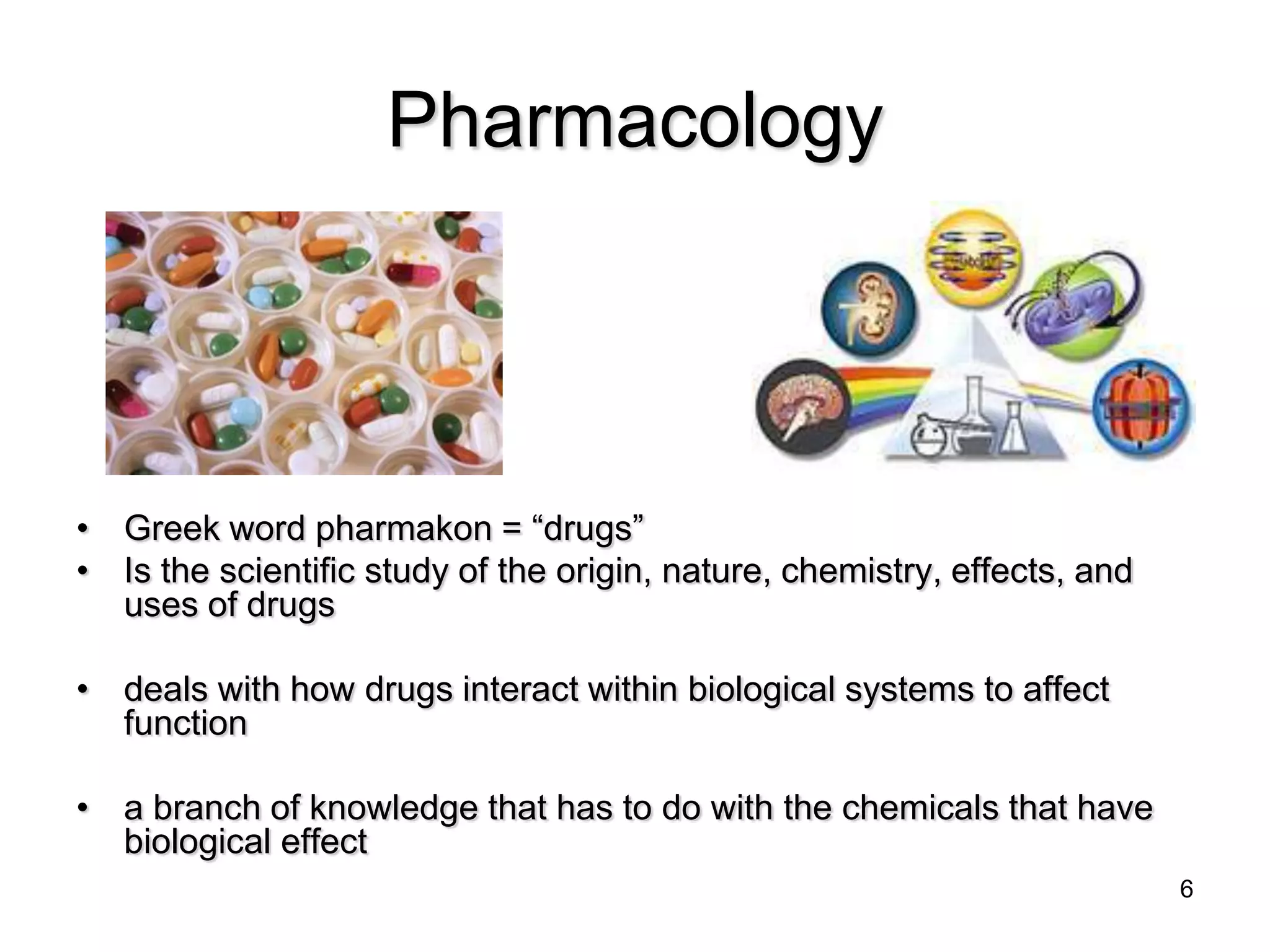 Pharmacology

• Greek word pharmakon = “drugs”
• Is the scientific study of the origin, nature, chemistry, effects, and uses of drugs

• deals with how drugs interact within biological systems to affect function

• a branch of knowledge that has to do with the chemicals that have biological effect

6